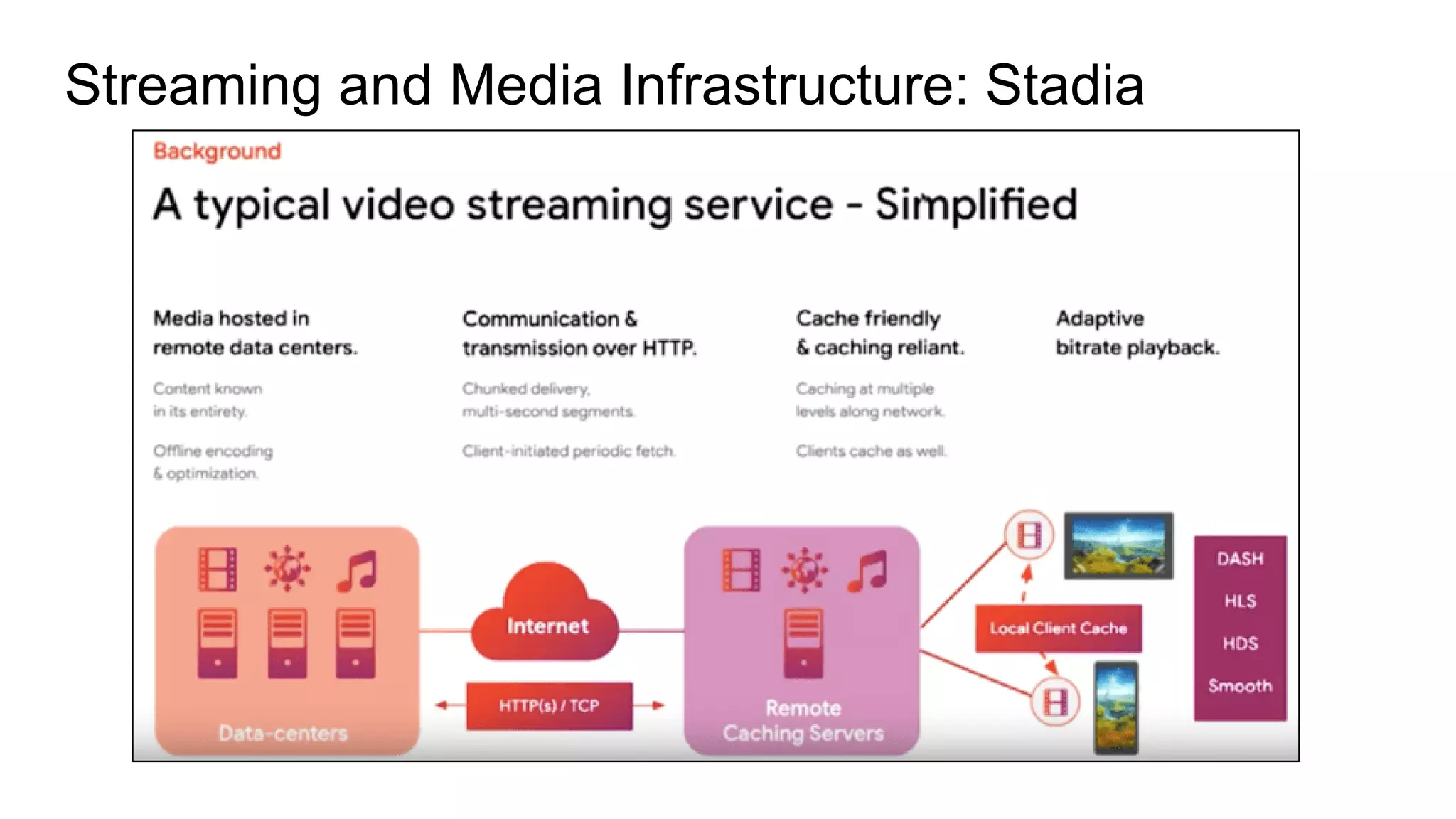 Streaming and Media Infrastructure: Stadia

Background

A typical video streaming service - Simplified

Media hosted in remote data centers.

Content known in its entirety.

Offline encoding & optimization.

Communication & transmission over HTTP.

Chunked delivery, multi-second segments.

Client-initiated periodic fetch.

Cache friendly & caching reliant.

Caching at multiple levels along network.

Clients cache as well.

Adaptive bitrate playback.

Data-centers

Internet

HTTP(s) / TCP

Remote Caching Servers

Local Client Cache

DASH

HLS

HDS

Smooth